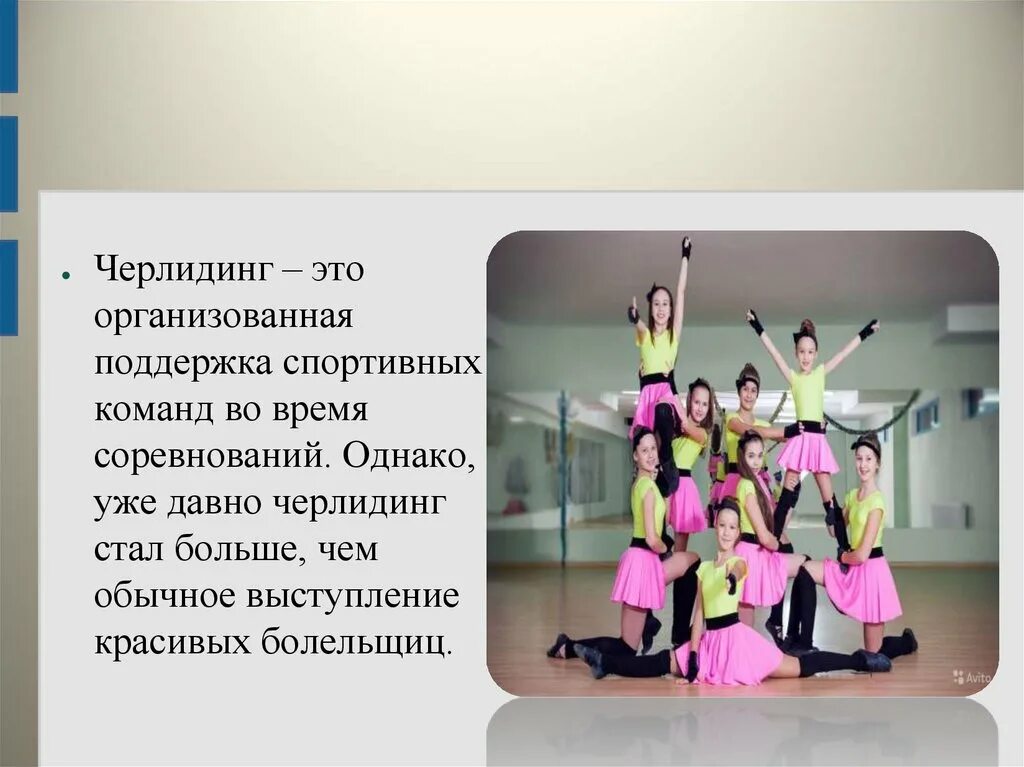 Черлидинг – это организованная поддержка спортивных команд во время соревнований. Однако, уже давно черлидинг стал больше, чем обычное выступление красивых болельщиц.

Avito